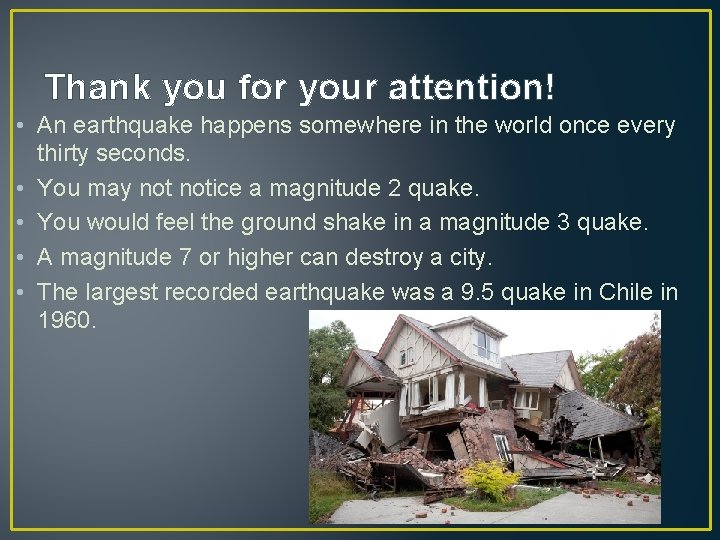 Thank you for your attention!

• An earthquake happens somewhere in the world once every thirty seconds.
• You may not notice a magnitude 2 quake.
• You would feel the ground shake in a magnitude 3 quake.
• A magnitude 7 or higher can destroy a city.
• The largest recorded earthquake was a 9.5 quake in Chile in 1960.